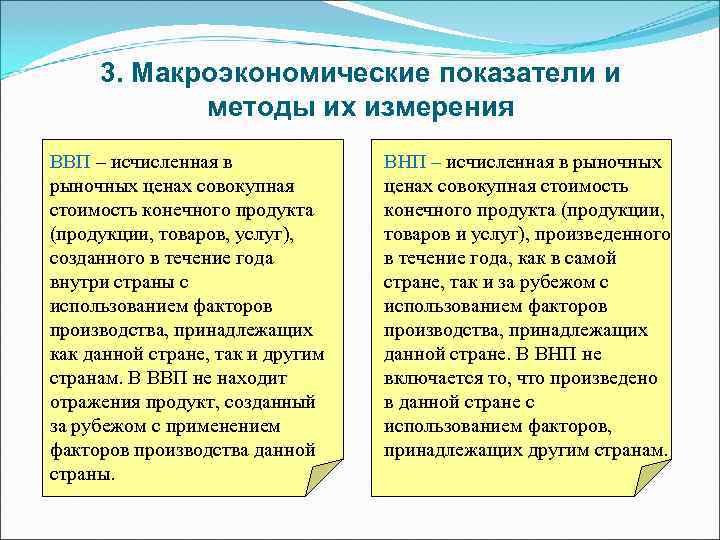 3. Макроэкономические показатели и методы их измерения

ВВП – исчисленная в рыночных ценах совокупная стоимость конечного продукта (продукции, товаров, услуг), созданного в течение года внутри страны с использованием факторов производства, принадлежащих как данной стране, так и другим странам. В ВВП не находит отражения продукт, созданный за рубежом с применением факторов производства данной страны.

ВНП – исчисленная в рыночных ценах совокупная стоимость конечного продукта (продукции, товаров и услуг), произведенного в течение года, как в самой стране, так и за рубежом с использованием факторов производства, принадлежащих данной стране. В ВНП не включается то, что произведено в данной стране с использованием факторов, принадлежащих другим странам.